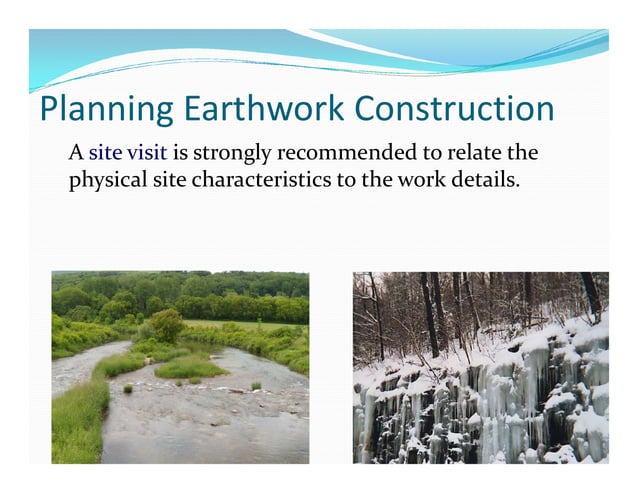 Planning Earthwork Construction

A site visit is strongly recommended to relate the physical site characteristics to the work details.